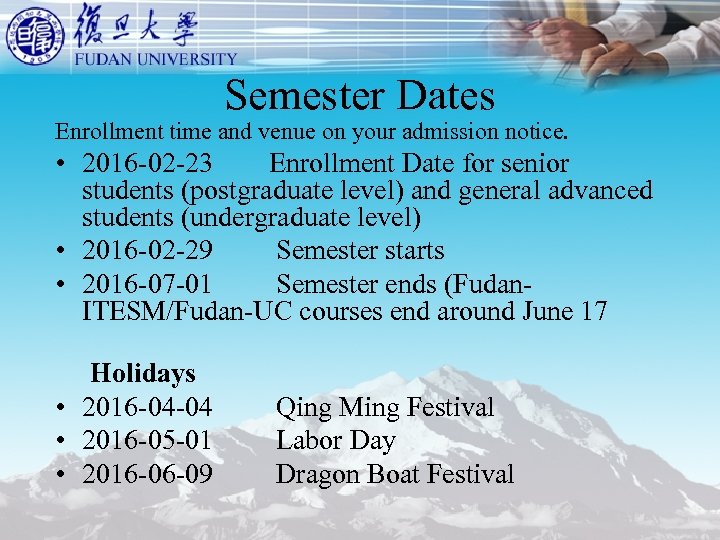 復旦大學
FUDAN UNIVERSITY

Semester Dates

Enrollment time and venue on your admission notice.

• 2016-02-23 Enrollment Date for senior students (postgraduate level) and general advanced students (undergraduate level)
• 2016-02-29 Semester starts
• 2016-07-01 Semester ends (Fudan-ITESM/Fudan-UC courses end around June 17

Holidays
• 2016-04-04 Qing Ming Festival
• 2016-05-01 Labor Day
• 2016-06-09 Dragon Boat Festival